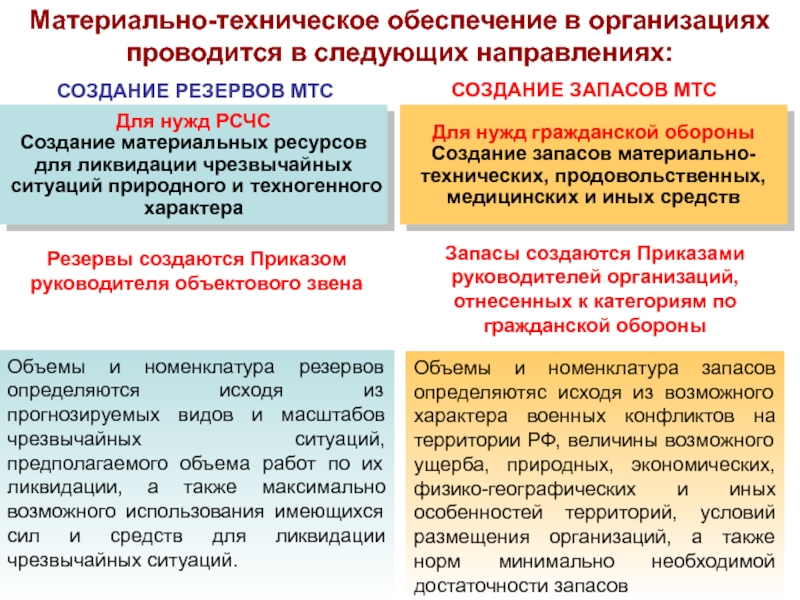 Материально-техническое обеспечение в организациях проводится в следующих направлениях:

СОЗДАНИЕ РЕЗЕРВОВ МТС

Для нужд РСЧС
Создание материальных ресурсов для ликвидации чрезвычайных ситуаций природного и техногенного характера

Резервы создаются Приказом руководителя объектового звена

Объемы и номенклатура резервов определяются исходя из прогнозируемых видов и масштабов чрезвычайных ситуаций, предполагаемого объема работ по их ликвидации, а также максимально возможного использования имеющихся сил и средств для ликвидации чрезвычайных ситуаций.

СОЗДАНИЕ ЗАПАСОВ МТС

Для нужд гражданской обороны
Создание запасов материально-технических, продовольственных, медицинских и иных средств

Запасы создаются Приказами руководителей организаций, отнесенных к категориям по гражданской обороны

Объемы и номенклатура запасов определяютяс исходя из возможного характера военных конфликтов на территории РФ, величины возможного ущерба, природных, экономических, физико-географических и иных особенностей территорий, условий размещения организаций, а также норм минимально необходимой достаточности запасов